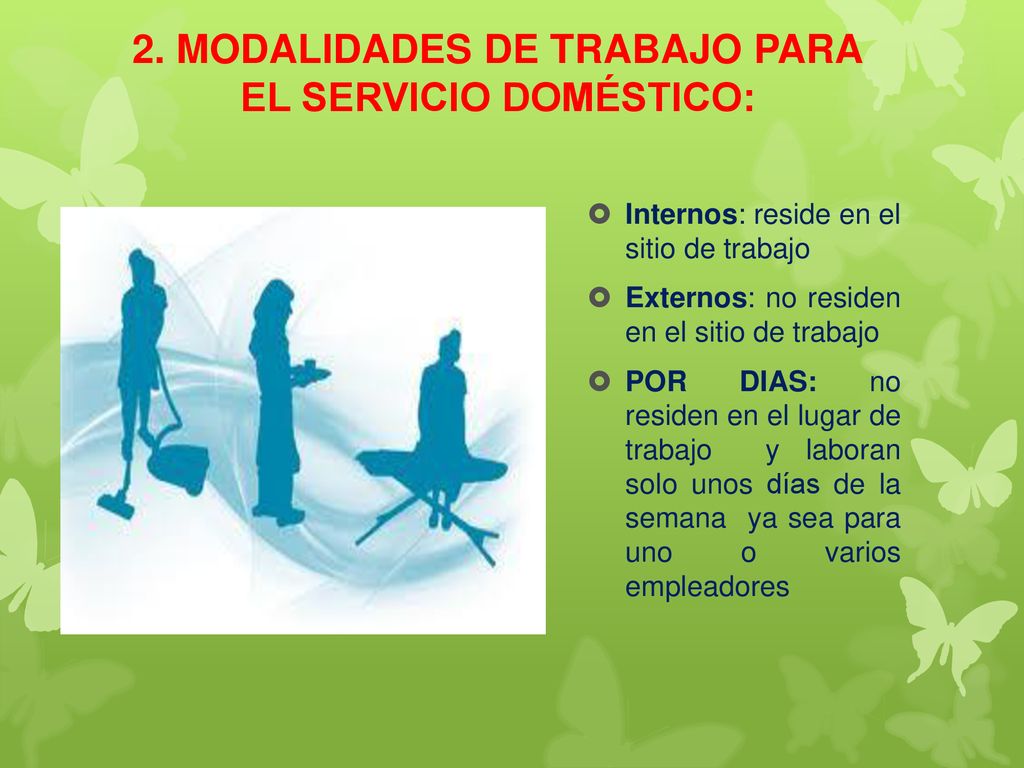 2. MODALIDADES DE TRABAJO PARA EL SERVICIO DOMÉSTICO:

Internos: reside en el sitio de trabajo

Externos: no residen en el sitio de trabajo

POR DIAS: no residen en el lugar de trabajo y laboran solo unos días de la semana ya sea para uno o varios empleadores